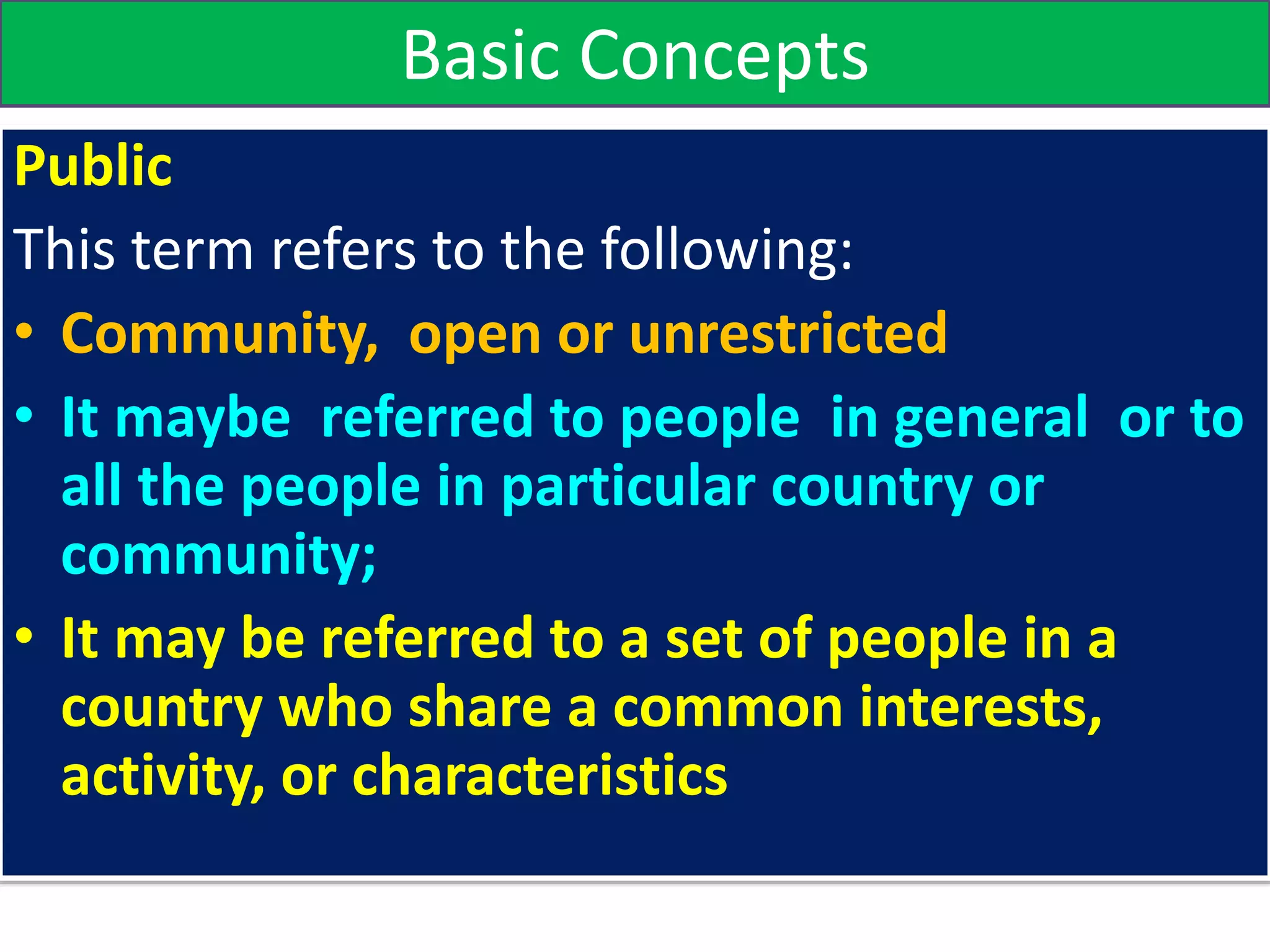 Basic Concepts

Public

This term refers to the following:

• Community, open or unrestricted
• It maybe referred to people in general or to all the people in particular country or community;
• It may be referred to a set of people in a country who share a common interests, activity, or characteristics